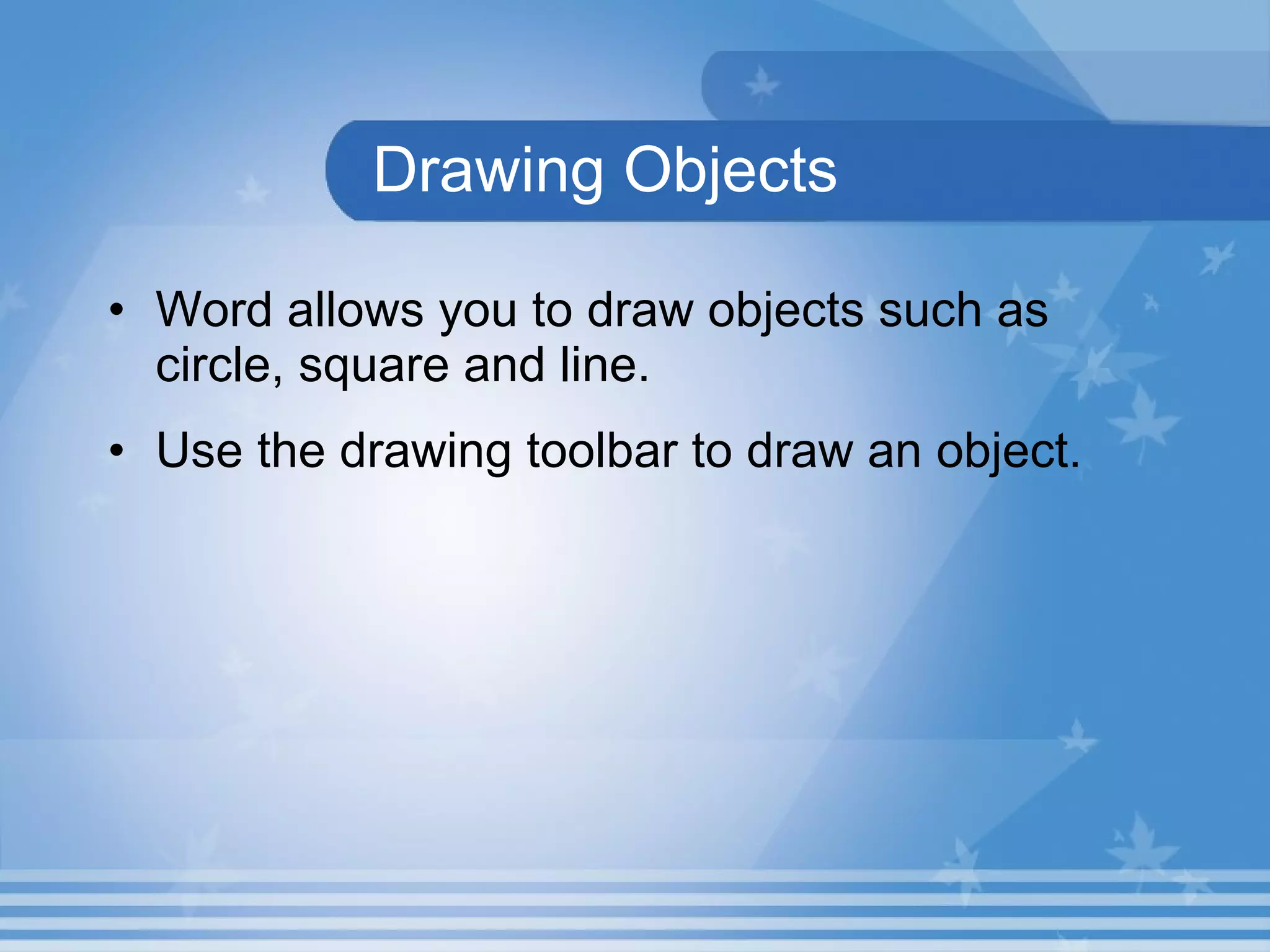 Drawing Objects

• Word allows you to draw objects such as circle, square and line.

• Use the drawing toolbar to draw an object.